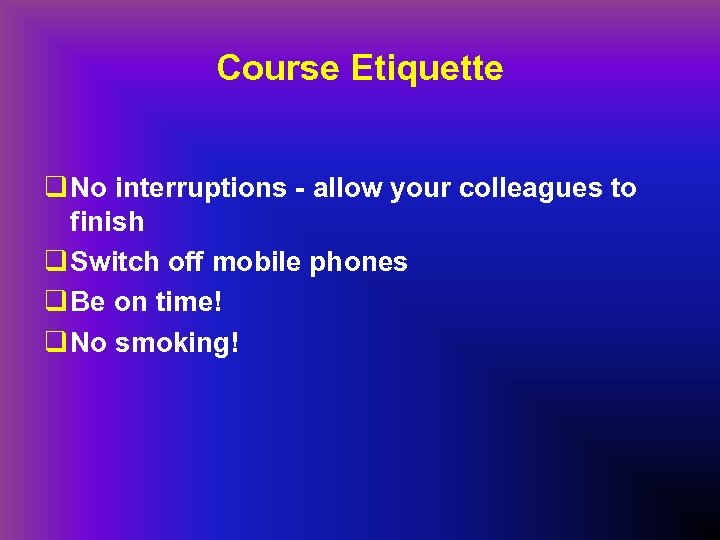 Course Etiquette

❑ No interruptions - allow your colleagues to finish

❑ Switch off mobile phones

❑ Be on time!

❑ No smoking!